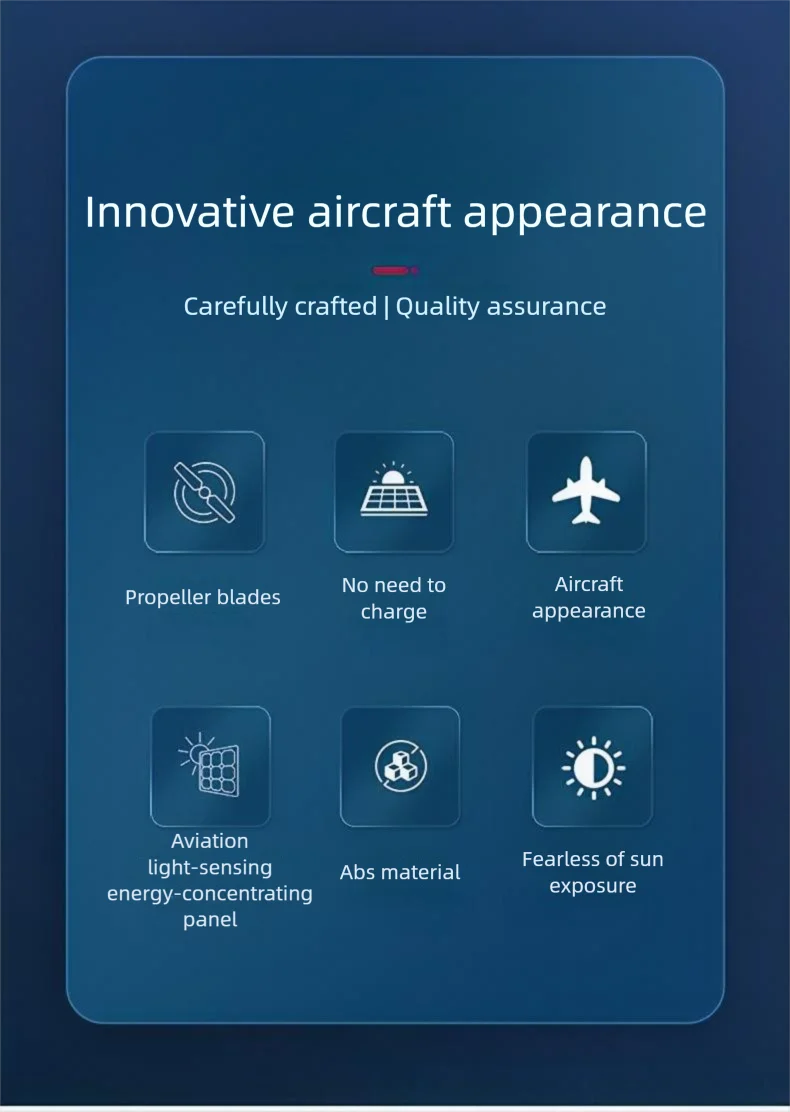 Innovative aircraft appearance

Carefully crafted | Quality assurance

Propeller blades

No need to charge

Aircraft appearance

Aviation light-sensing energy-concentrating panel

Abs material

Fearless of sun exposure